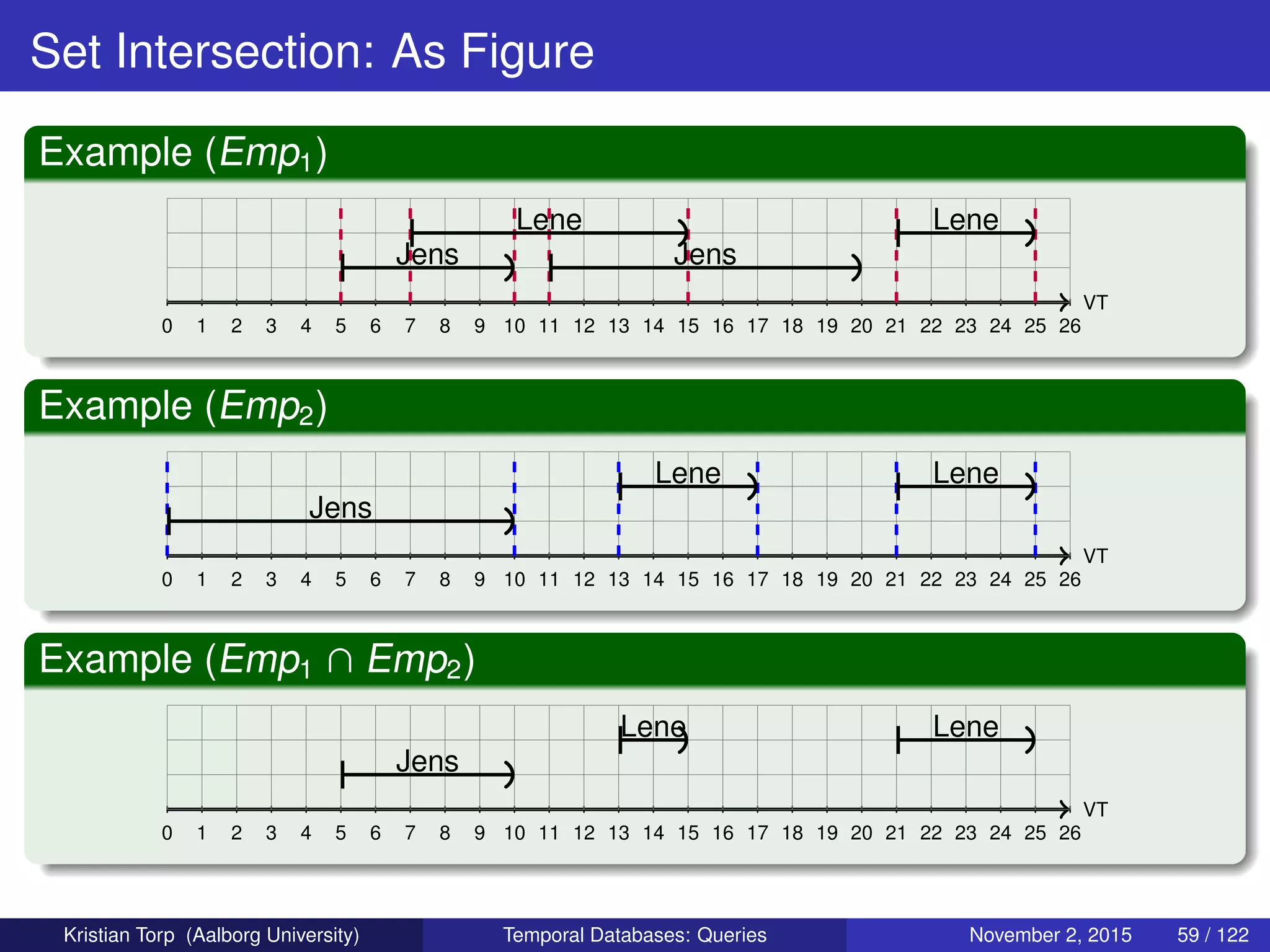 Set Intersection: As Figure

Example ($Emp_1$)

Lene Lene
Jens Jens
VT
0 1 2 3 4 5 6 7 8 9 10 11 12 13 14 15 16 17 18 19 20 21 22 23 24 25 26

Example ($Emp_2$)

Lene Lene
Jens
VT
0 1 2 3 4 5 6 7 8 9 10 11 12 13 14 15 16 17 18 19 20 21 22 23 24 25 26

Example ($Emp_1 \cap Emp_2$)

Lene Lene
Jens
VT
0 1 2 3 4 5 6 7 8 9 10 11 12 13 14 15 16 17 18 19 20 21 22 23 24 25 26

Kristian Torp (Aalborg University) Temporal Databases: Queries November 2, 2015 59 / 122